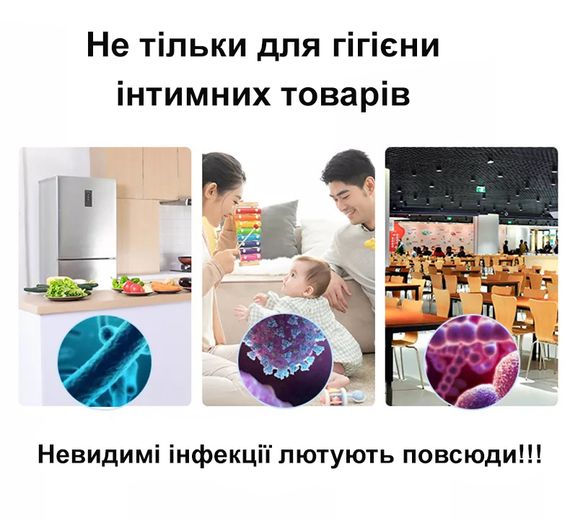 Не тільки для гігієни інтимних товарів

Невидимі інфекції лютують повсюди!!!